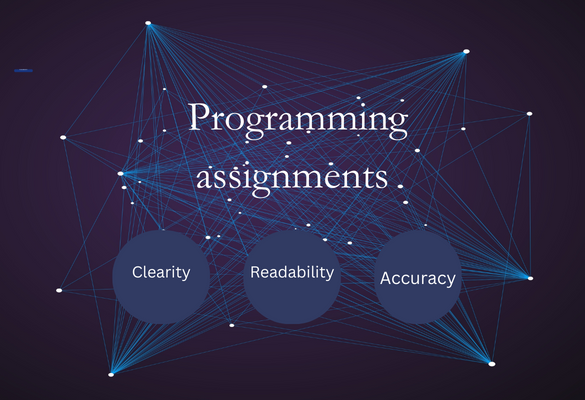 Programming assignments

Clearity

Readability

Accuracy